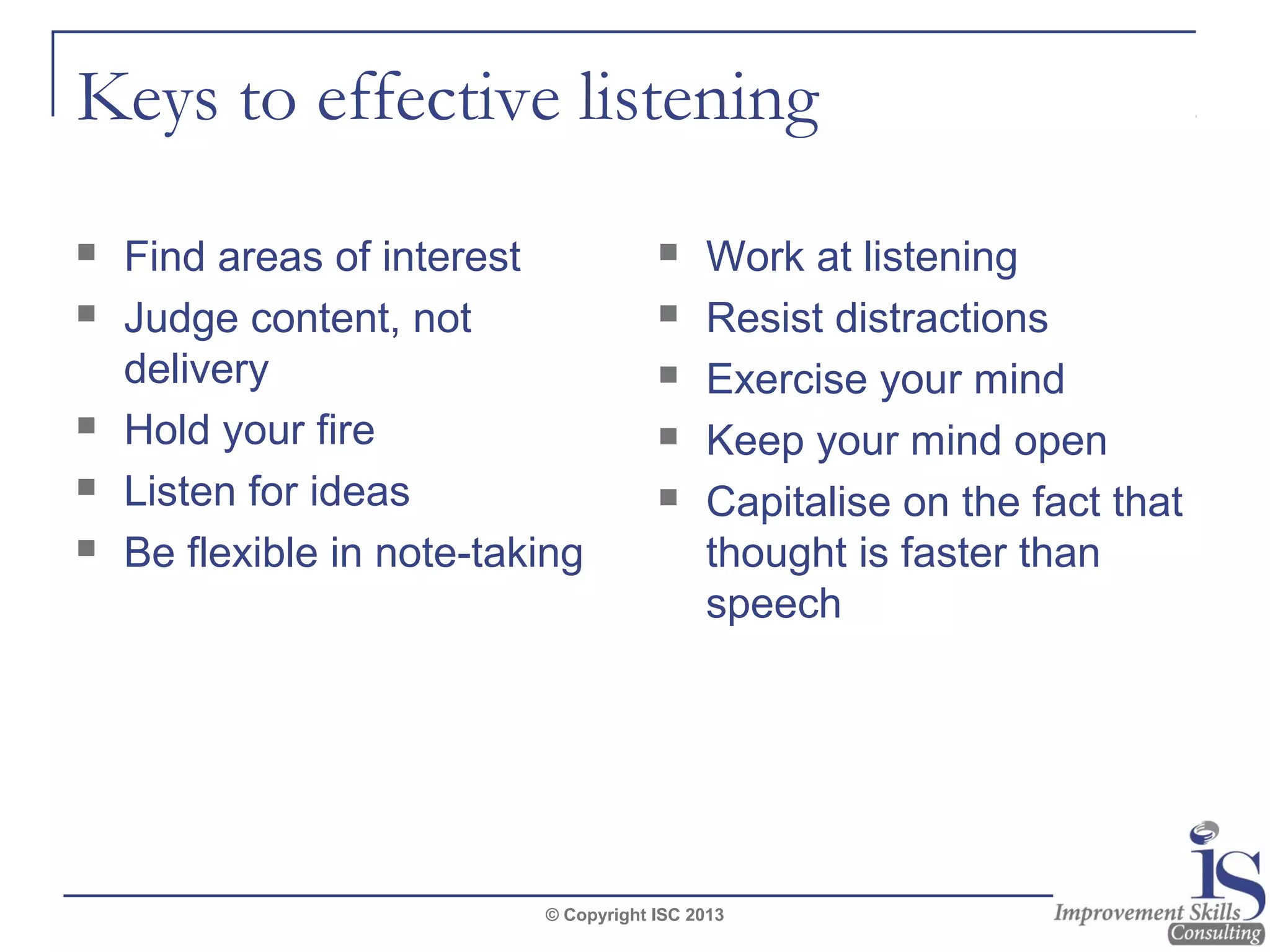 Keys to effective listening

- Find areas of interest
- Judge content, not delivery
- Hold your fire
- Listen for ideas
- Be flexible in note-taking

- Work at listening
- Resist distractions
- Exercise your mind
- Keep your mind open
- Capitalise on the fact that thought is faster than speech

© Copyright ISC 2013

is
Improvement Skills
Consulting